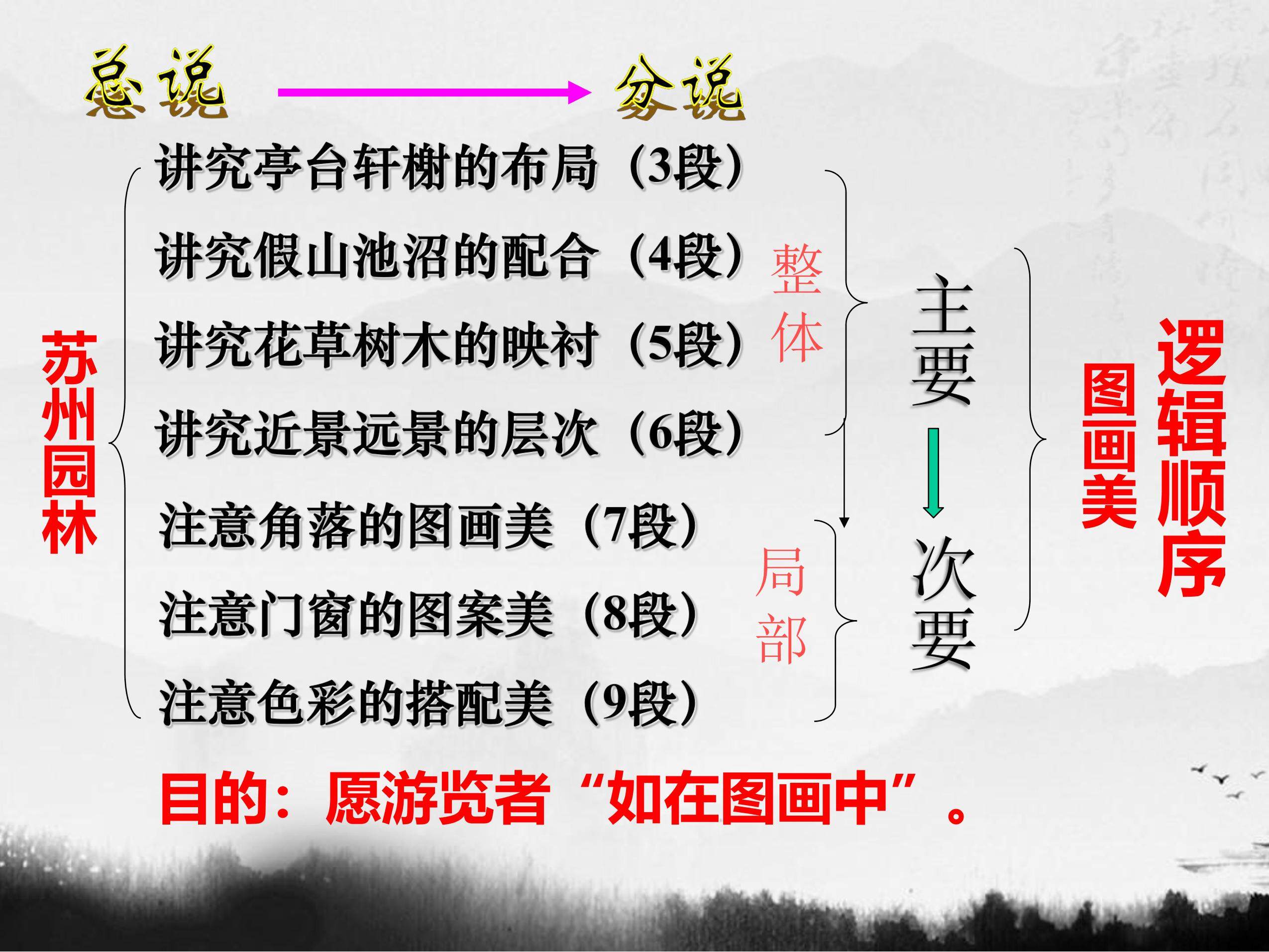 总说 分说

苏州园林

讲究亭台轩榭的布局（3段）
讲究假山池沼的配合（4段）
讲究花草树木的映衬（5段）
讲究近景远景的层次（6段）
注意角落的图画美（7段）
注意门窗的图案美（8段）
注意色彩的搭配美（9段）

整体

局部

主要

次要

图画美

逻辑顺序

目的：愿游览者“如在图画中”。